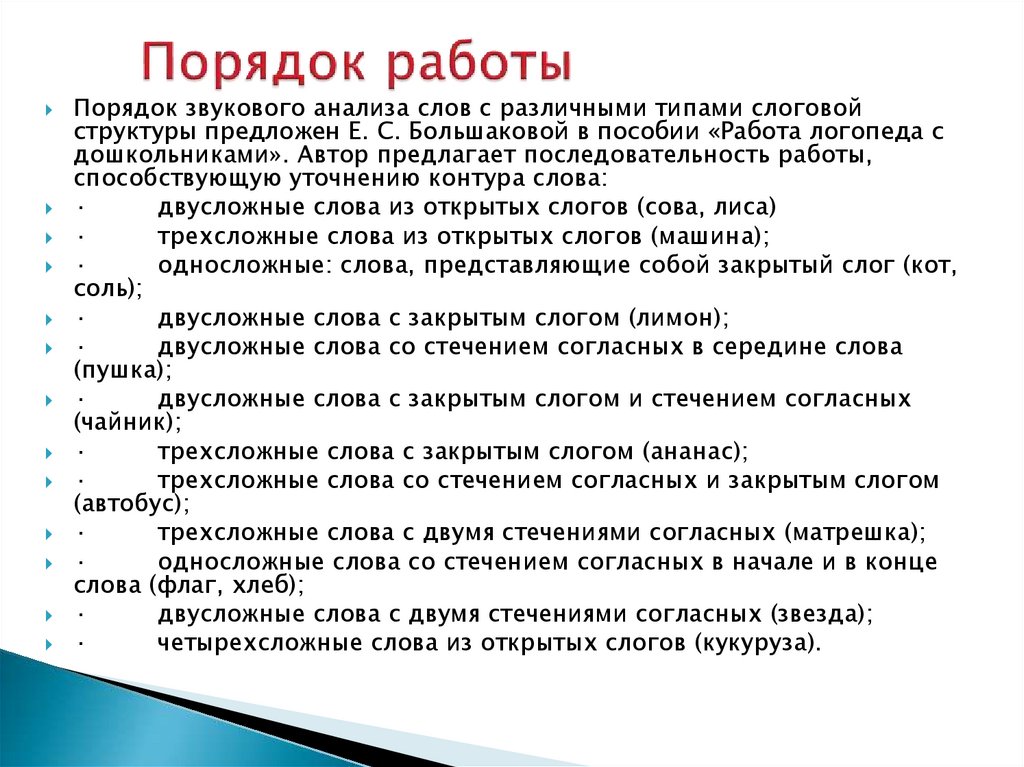 Порядок работы

Порядок звукового анализа слов с различными типами слоговой структуры предложен Е. С. Большаковой в пособии «Работа логопеда с дошкольниками». Автор предлагает последовательность работы, способствующую уточнению контура слова:

· двусложные слова из открытых слогов (сова, лиса)

· трехсложные слова из открытых слогов (машина);

· односложные: слова, представляющие собой закрытый слог (кот, соль);

· двусложные слова с закрытым слогом (лимон);

· двусложные слова со стечением согласных в середине слова (пушка);

· двусложные слова с закрытым слогом и стечением согласных (чайник);

· трехсложные слова с закрытым слогом (ананас);

· трехсложные слова со стечением согласных и закрытым слогом (автобус);

· трехсложные слова с двумя стечениями согласных (матрешка);

· односложные слова со стечением согласных в начале и в конце слова (флаг, хлеб);

· двусложные слова с двумя стечениями согласных (звезда);

· четырехсложные слова из открытых слогов (кукуруза).